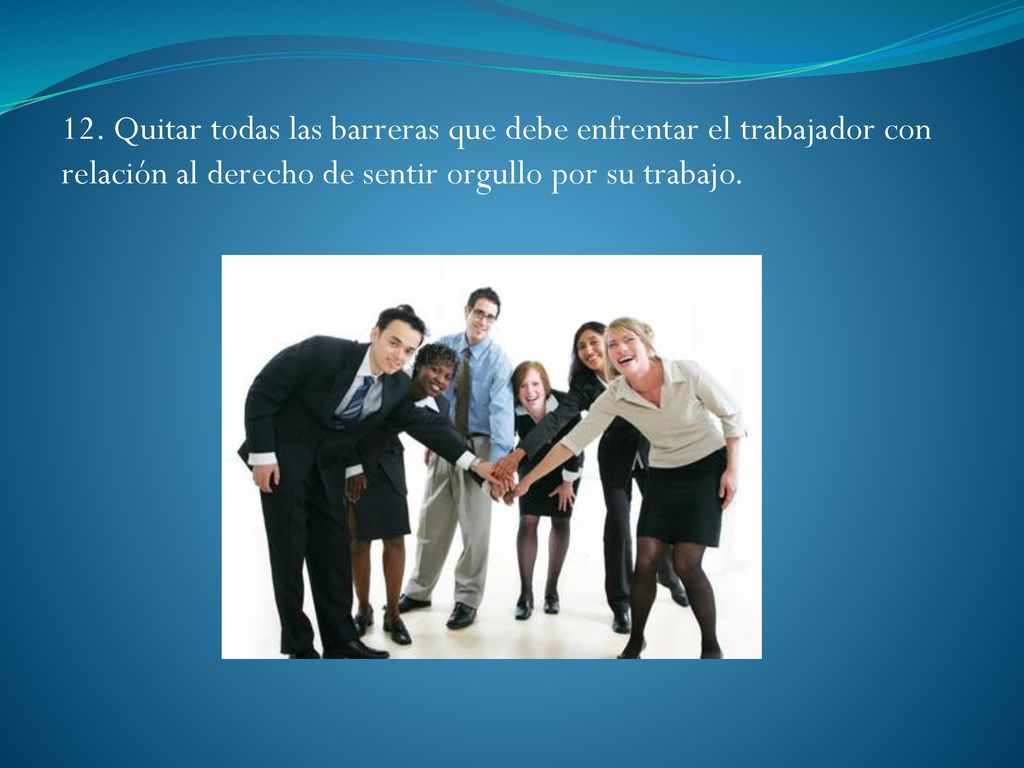 12. Quitar todas las barreras que debe enfrentar el trabajador con relación al derecho de sentir orgullo por su trabajo.